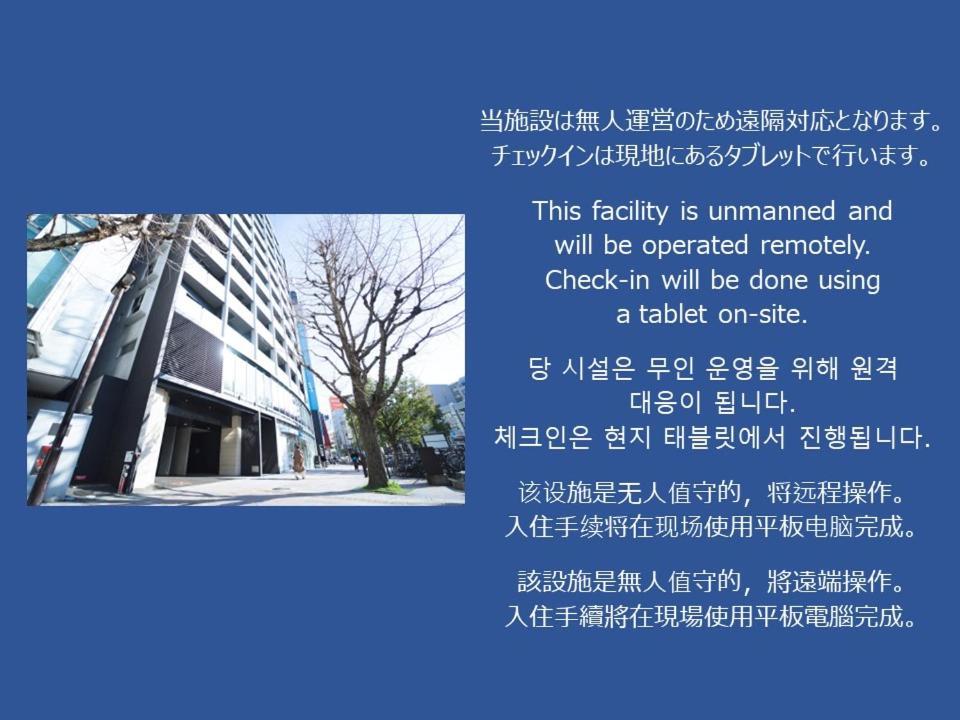 当施設は無人運営のため遠隔対応となります。
チェックインは現地にあるタブレットで行います。

This facility is unmanned and will be operated remotely. Check-in will be done using a tablet on-site.

당 시설은 무인 운영을 위해 원격 대응이 됩니다.
체크인은 현지 태블릿에서 진행됩니다.

该设施是无人值守的，将远程操作。
入住手续将在现场使用平板电脑完成。

該設施是無人值守的，將遠端操作。
入住手續將在現場使用平板電腦完成。